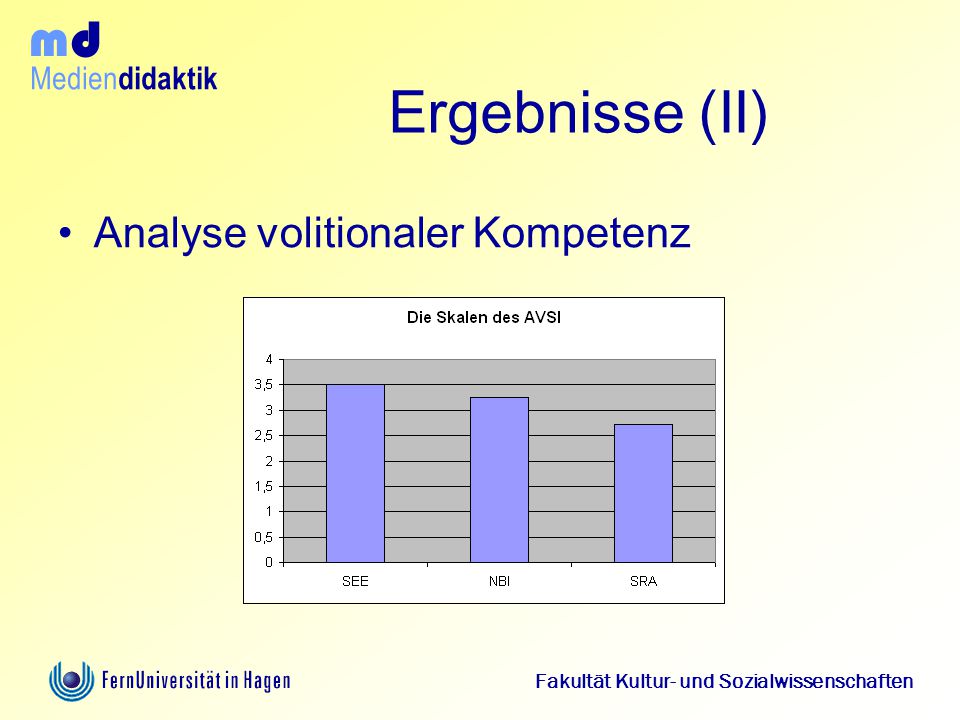 md
Mediendidaktik

Ergebnisse (II)

• Analyse volitionaler Kompetenz

Die Skalen des AVSI

4
3,5
3
2,5
2
1,5
1
0,5
0

SEE NBI SRA

FernUniversität in Hagen

Fakultät Kultur- und Sozialwissenschaften